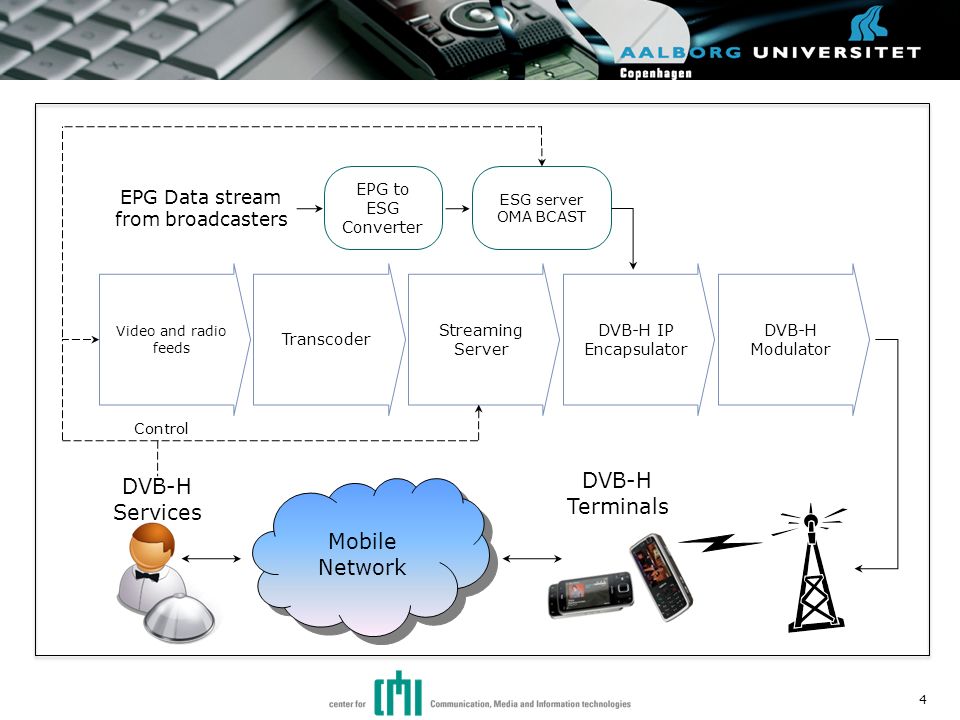 AALBORG UNIVERSITET
Copenhagen

EPG Data stream from broadcasters

EPG to ESG Converter

ESG server OMA BCAST

Video and radio feeds

Transcoder

Streaming Server

DVB-H IP Encapsulator

DVB-H Modulator

Control

DVB-H Services

Mobile Network

DVB-H Terminals

center for CMI Communication, Media and Information technologies

4